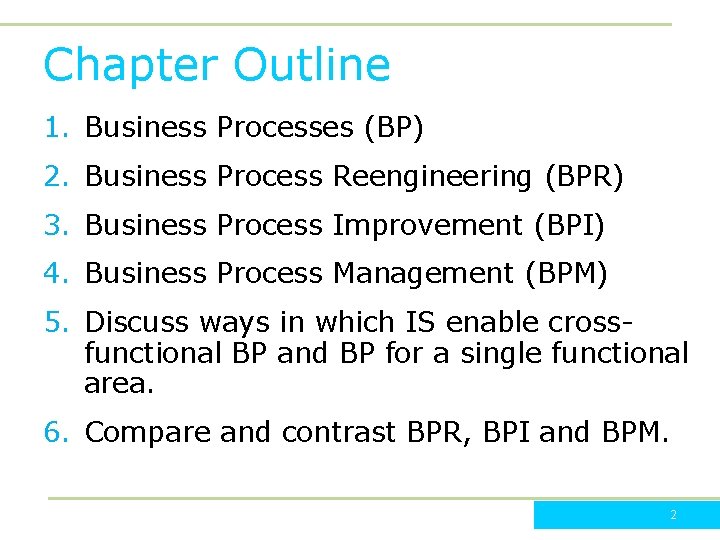 Chapter Outline

1. Business Processes (BP)

2. Business Process Reengineering (BPR)

3. Business Process Improvement (BPI)

4. Business Process Management (BPM)

5. Discuss ways in which IS enable cross-functional BP and BP for a single functional area.

6. Compare and contrast BPR, BPI and BPM.

2